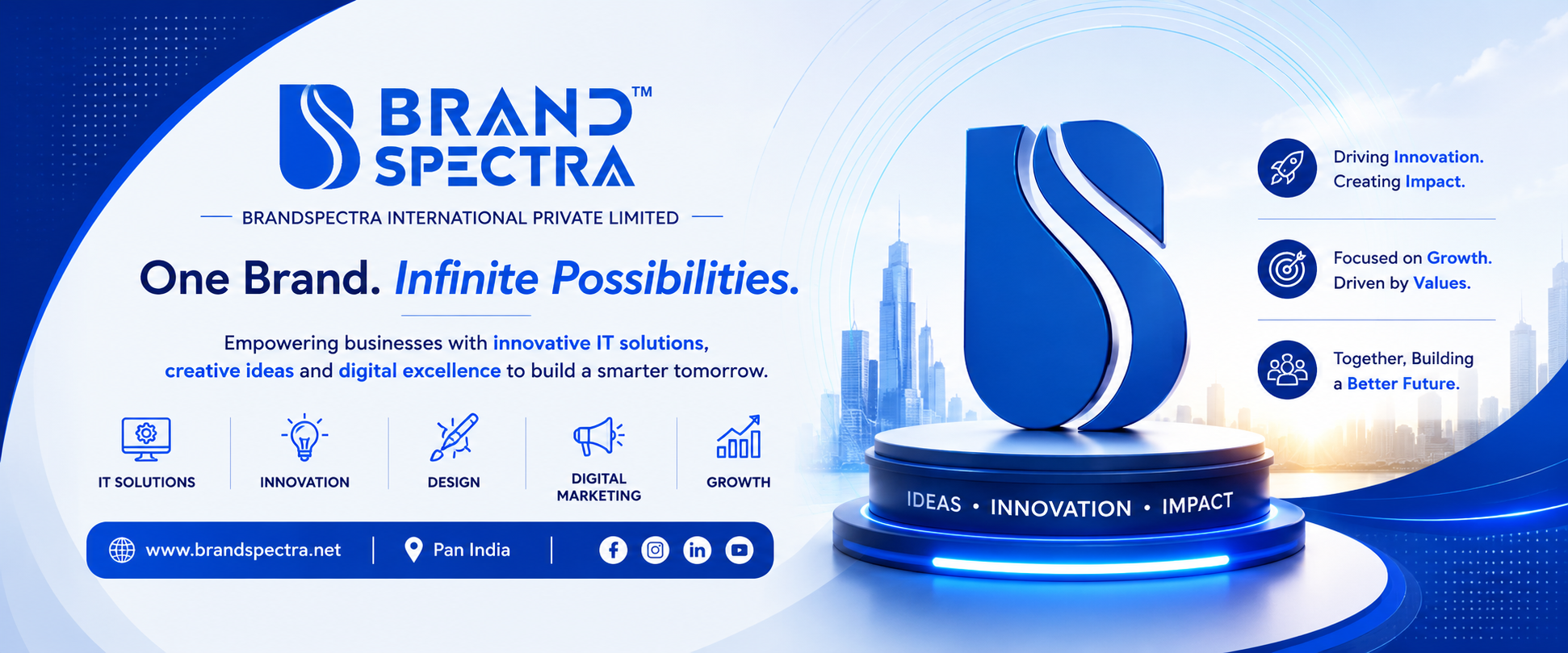 BRAND™ SPECTRA

BRANDSPECTRA INTERNATIONAL PRIVATE LIMITED

One Brand. Infinite Possibilities.

Empowering businesses with innovative IT solutions, creative ideas and digital excellence to build a smarter tomorrow.

IT SOLUTIONS

INNOVATION

DESIGN

DIGITAL MARKETING

GROWTH

www.brandspectra.net | Pan India |

IDEAS • INNOVATION • IMPACT

Driving Innovation. Creating Impact.

Focused on Growth. Driven by Values.

Together, Building a Better Future.